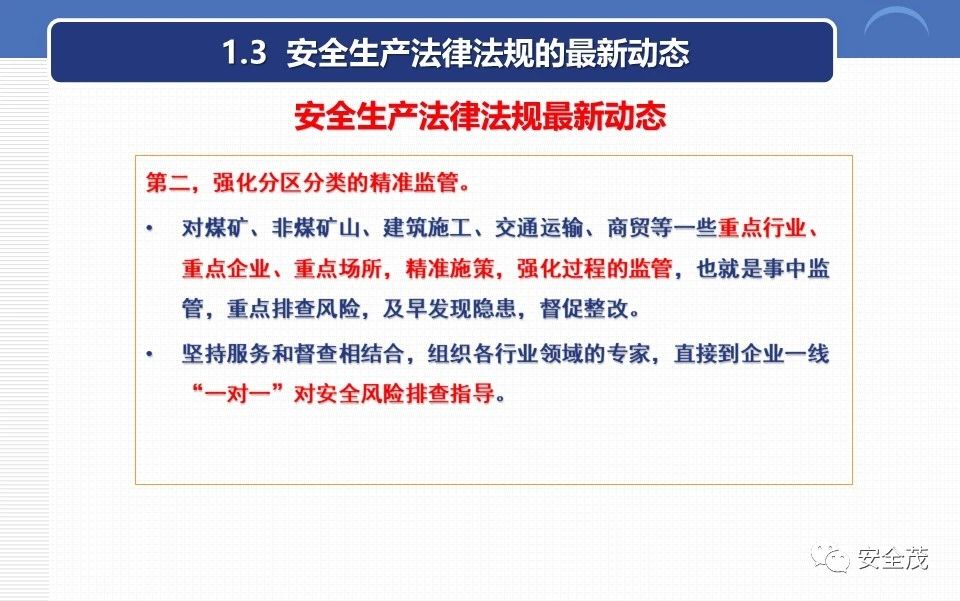 1.3 安全生产法律法规的最新动态

安全生产法律法规最新动态

第二，强化分区分类的精准监管。

• 对煤矿、非煤矿山、建筑施工、交通运输、商贸等一些重点行业、重点企业、重点场所，精准施策，强化过程的监管，也就是事中监管，重点排查风险，及早发现隐患，督促整改。

• 坚持服务和督查相结合，组织各行业领域的专家，直接到企业一线“一对一”对安全风险排查指导。

安全茂